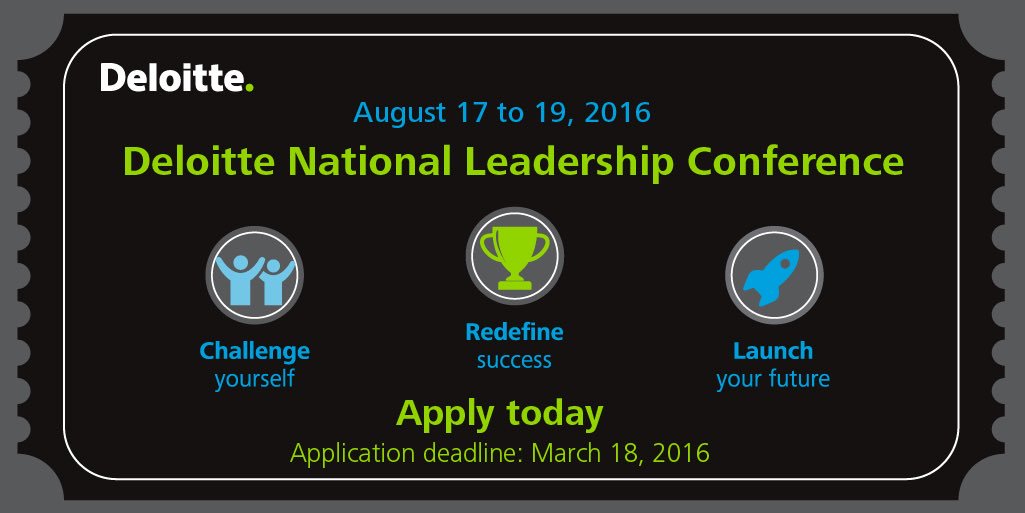 Deloitte.

August 17 to 19, 2016

Deloitte National Leadership Conference

Challenge yourself

Redefine success

Launch your future

Apply today

Application deadline: March 18, 2016